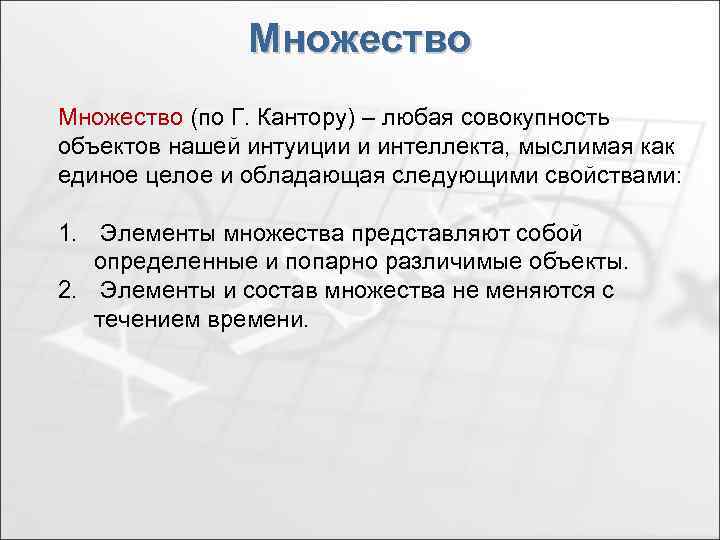 Множество

Множество (по Г. Кантору) – любая совокупность объектов нашей интуиции и интеллекта, мыслимая как единое целое и обладающая следующими свойствами:

1. Элементы множества представляют собой определенные и попарно различимые объекты.
2. Элементы и состав множества не меняются с течением времени.